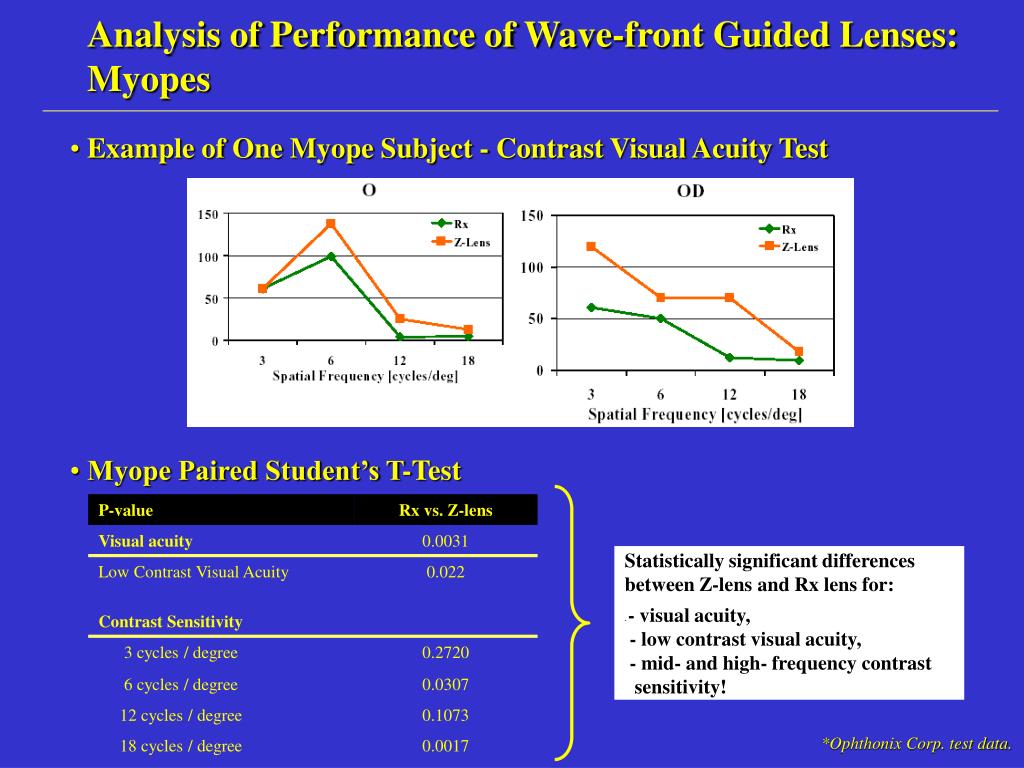 Analysis of Performance of Wave-front Guided Lenses: Myopes

• Example of One Myope Subject - Contrast Visual Acuity Test

O

150
100
50
0

Rx
Z-Lens

3 6 12 18
Spatial Frequency [cycles/deg]

OD

150
100
50
0

Rx
Z-Lens

3 6 12 18
Spatial Frequency [cycles/deg]

• Myope Paired Student's T-Test

| P-value | Rx vs. Z-lens |
|---|---|
| Visual acuity | 0.0031 |
| Low Contrast Visual Acuity | 0.022 |
| Contrast Sensitivity | |
| 3 cycles / degree | 0.2720 |
| 6 cycles / degree | 0.0307 |
| 12 cycles / degree | 0.1073 |
| 18 cycles / degree | 0.0017 |

Statistically significant differences between Z-lens and Rx lens for:
- visual acuity,
- low contrast visual acuity,
- mid- and high- frequency contrast sensitivity!

*Ophthonix Corp. test data.